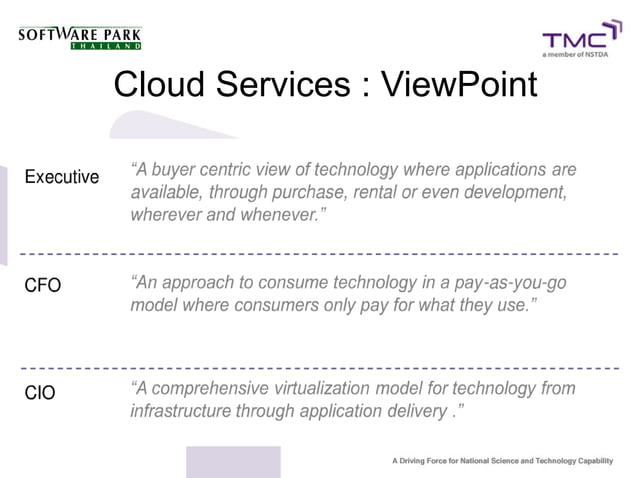 SOFTWARE PARK
THAILAND

TMC
a member of NSTDA

Cloud Services : ViewPoint

Executive

“A buyer centric view of technology where applications are available, through purchase, rental or even development, wherever and whenever.”

CFO

“An approach to consume technology in a pay-as-you-go model where consumers only pay for what they use.”

CIO

“A comprehensive virtualization model for technology from infrastructure through application delivery .”

A Driving Force for National Science and Technology Capability